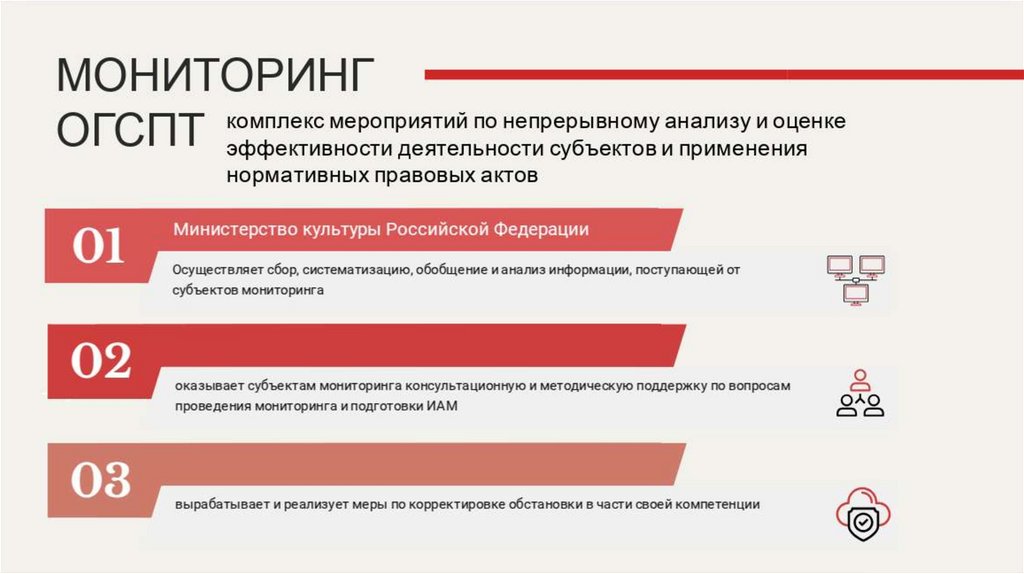 МОНИТОРИНГ ОГСПТ

комплекс мероприятий по непрерывному анализу и оценке эффективности деятельности субъектов и применения нормативных правовых актов

01

Министерство культуры Российской Федерации

Осуществляет сбор, систематизацию, обобщение и анализ информации, поступающей от субъектов мониторинга

02

оказывает субъектам мониторинга консультационную и методическую поддержку по вопросам проведения мониторинга и подготовки ИАМ

03

вырабатывает и реализует меры по корректировке обстановки в части своей компетенции